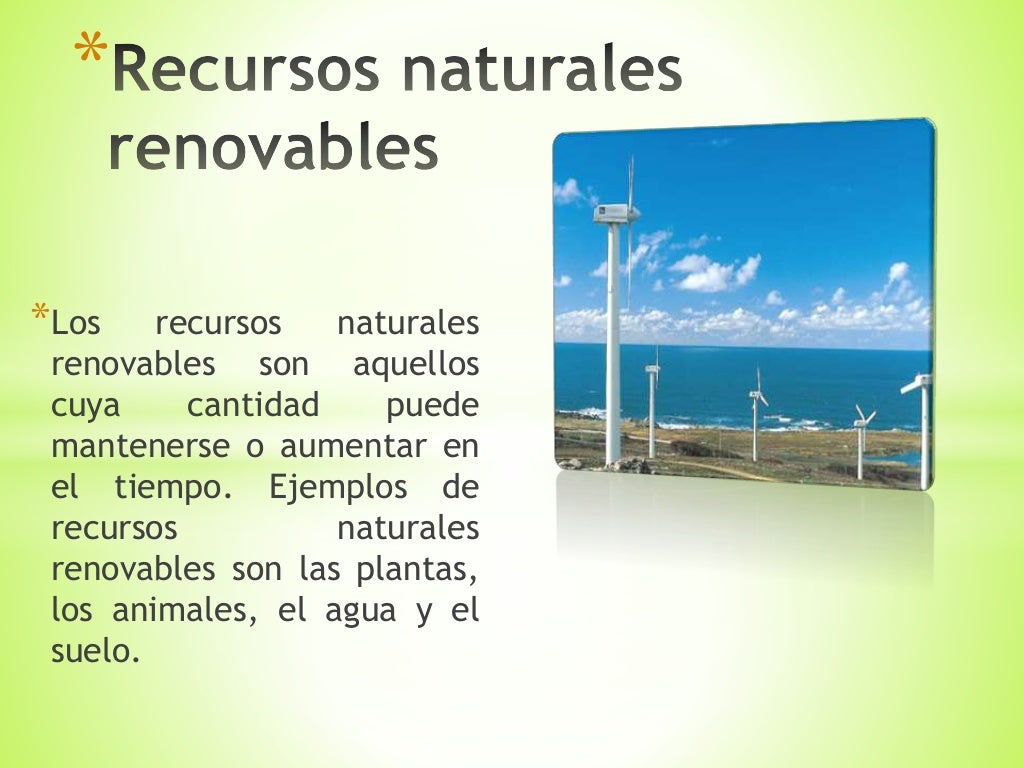 *Recursos naturales renovables

*Los recursos naturales renovables son aquellos cuya cantidad puede mantenerse o aumentar en el tiempo. Ejemplos de recursos naturales renovables son las plantas, los animales, el agua y el suelo.